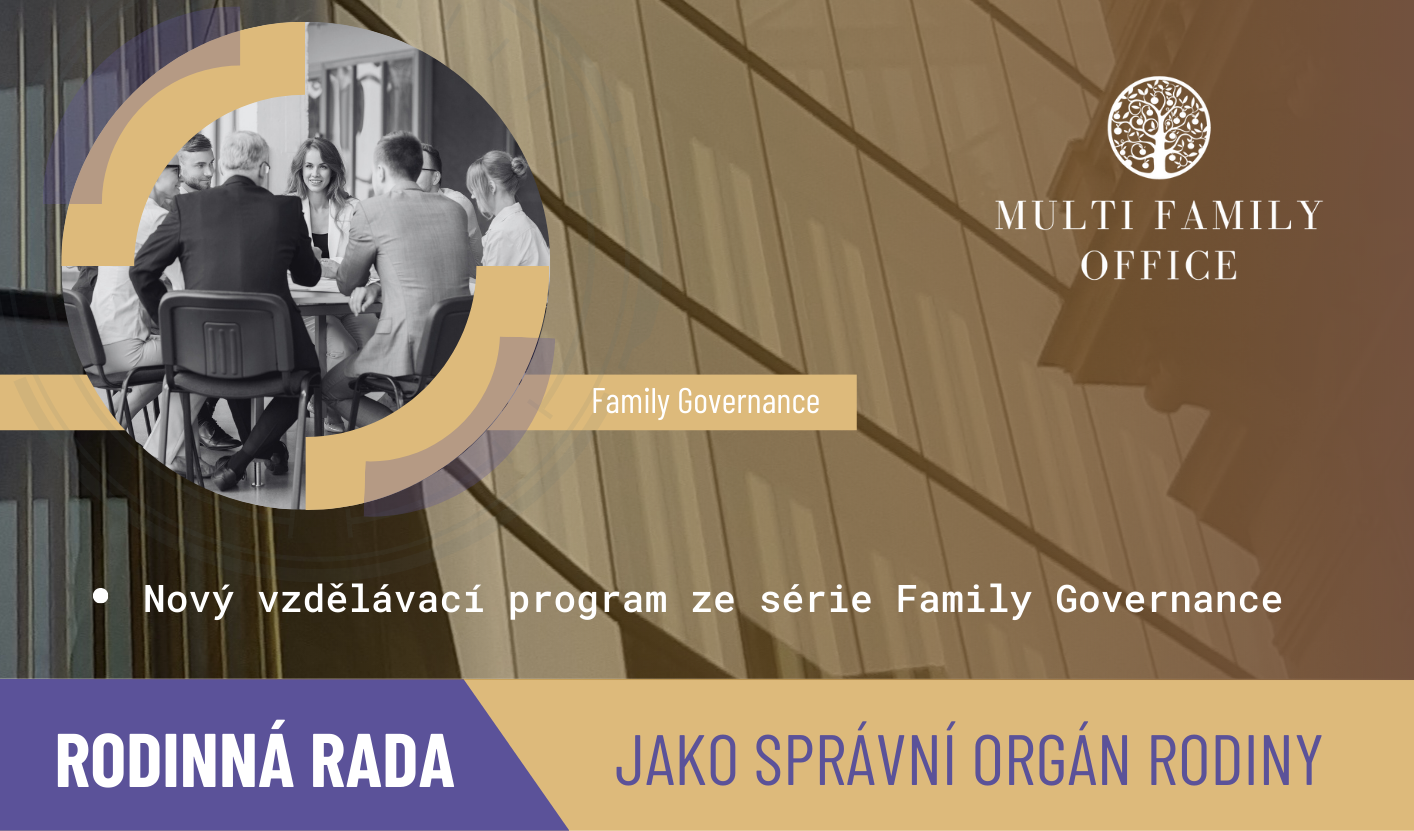 MULTI FAMILY OFFICE

Family Governance

• Nový vzdělávací program ze série Family Governance

RODINNÁ RADA

JAKO SPRÁVNÍ ORGÁN RODINY